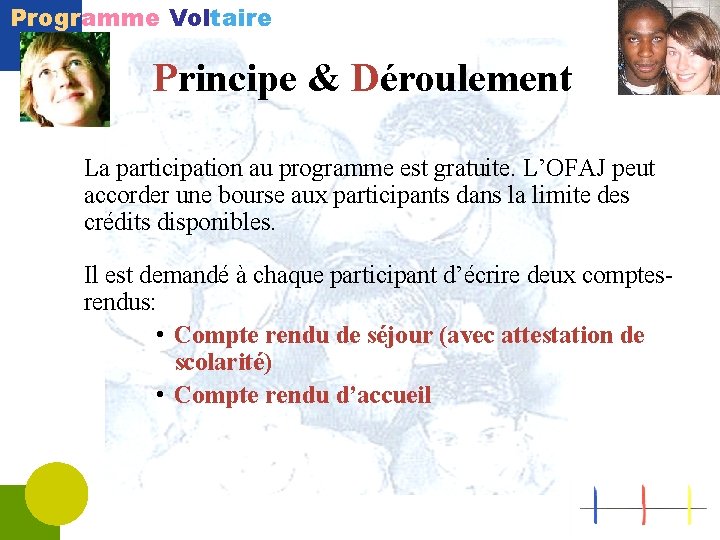 Programme Voltaire

Principe & Déroulement

La participation au programme est gratuite. L'OFAJ peut accorder une bourse aux participants dans la limite des crédits disponibles.

Il est demandé à chaque participant d'écrire deux comptes-rendus:

• Compte rendu de séjour (avec attestation de scolarité)
• Compte rendu d'accueil